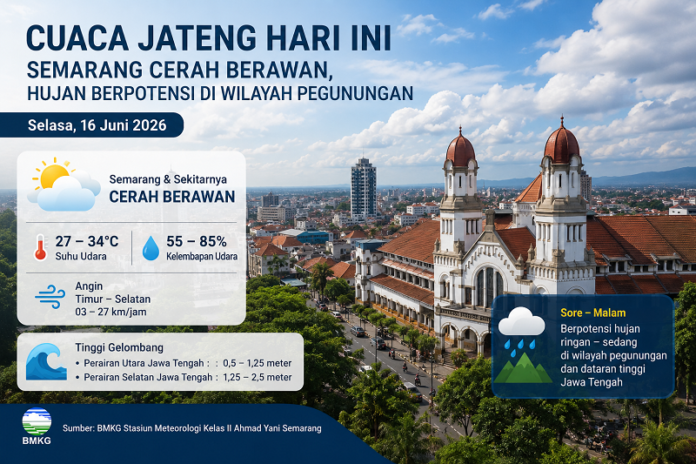 CUACA JATENG HARI INI
SEMARANG CERAH BERAWAN,
HUJAN BERPOTENSI DI WILAYAH PEGUNUNGAN

Selasa, 16 Juni 2026

Semarang & Sekitarnya
CERAH BERAWAN

27 – 34°C
Suhu Udara

55 – 85%
Kelembapan Udara

Angin
Timur – Selatan
03 – 27 km/jam

Tinggi Gelombang
• Perairan Utara Jawa Tengah : : 0,5 – 1,25 meter
• Perairan Selatan Jawa Tengah : 1,25 – 2,5 meter

Sore – Malam
Berpotensi hujan ringan – sedang di wilayah pegunungan dan dataran tinggi Jawa Tengah

BMKG

Sumber: BMKG Stasiun Meteorologi Kelas II Ahmad Yani Semarang